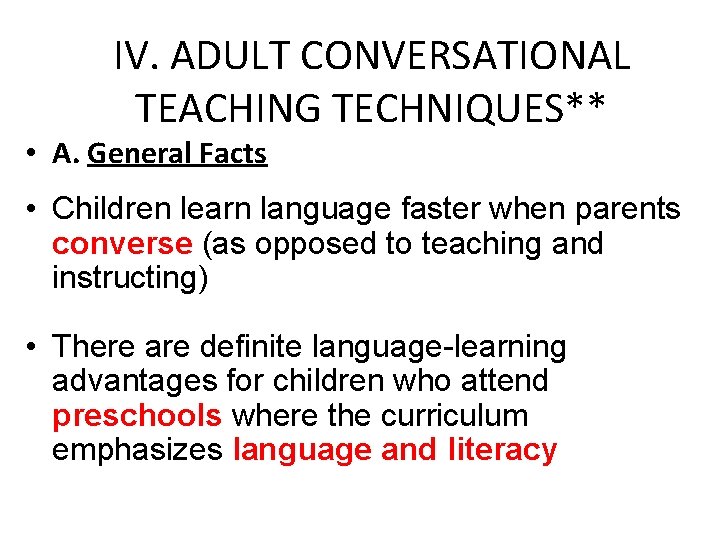 IV. ADULT CONVERSATIONAL TEACHING TECHNIQUES**

• A. General Facts

• Children learn language faster when parents converse (as opposed to teaching and instructing)

• There are definite language-learning advantages for children who attend preschools where the curriculum emphasizes language and literacy